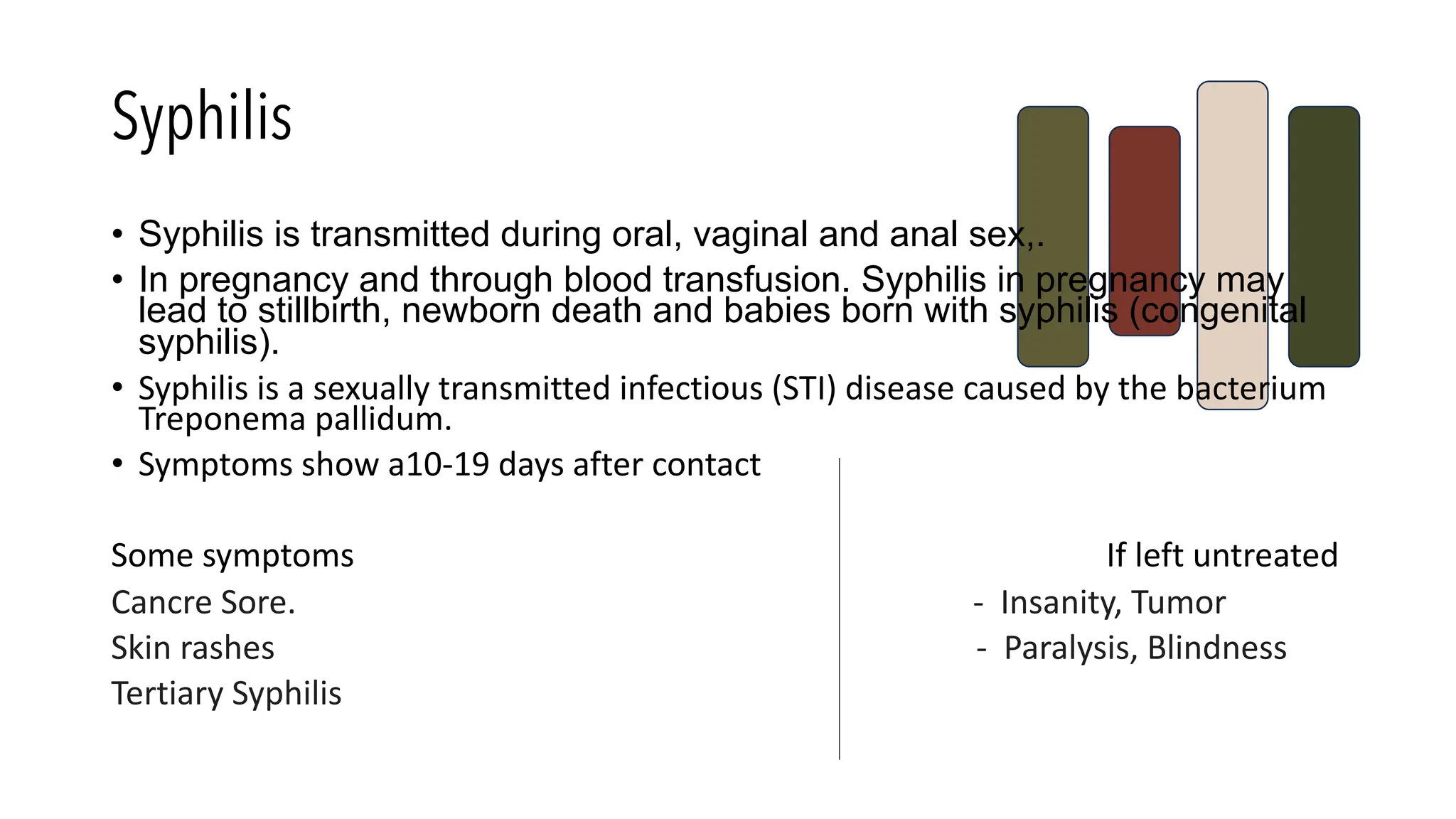 Syphilis

• Syphilis is transmitted during oral, vaginal and anal sex,.
• In pregnancy and through blood transfusion. Syphilis in pregnancy may lead to stillbirth, newborn death and babies born with syphilis (congenital syphilis).
• Syphilis is a sexually transmitted infectious (STI) disease caused by the bacterium Treponema pallidum.
• Symptoms show a10-19 days after contact

Some symptoms
Cancre Sore.
Skin rashes
Tertiary Syphilis

If left untreated
- Insanity, Tumor
- Paralysis, Blindness